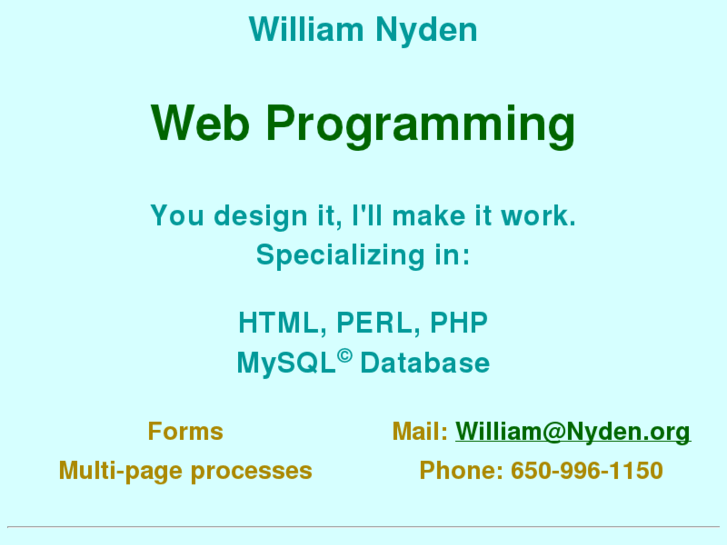 William Nyden

Web Programming

You design it, I'll make it work.
Specializing in:

HTML, PERL, PHP
MySQL© Database

Forms
Multi-page processes

Mail: William@Nyden.org
Phone: 650-996-1150